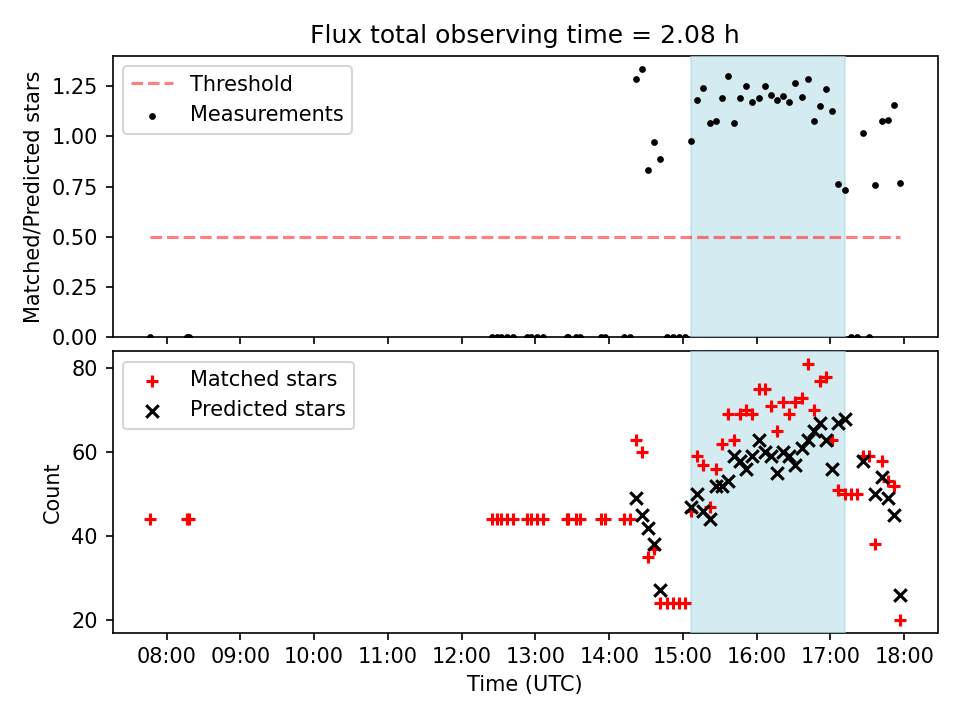 Flux total observing time = 2.08 h

Threshold
Measurements

Matched/Predicted stars

1.25
1.00
0.75
0.50
0.25
0.00

Matched stars
Predicted stars

Count

80
60
40
20

08:00 09:00 10:00 11:00 12:00 13:00 14:00 15:00 16:00 17:00 18:00

Time (UTC)